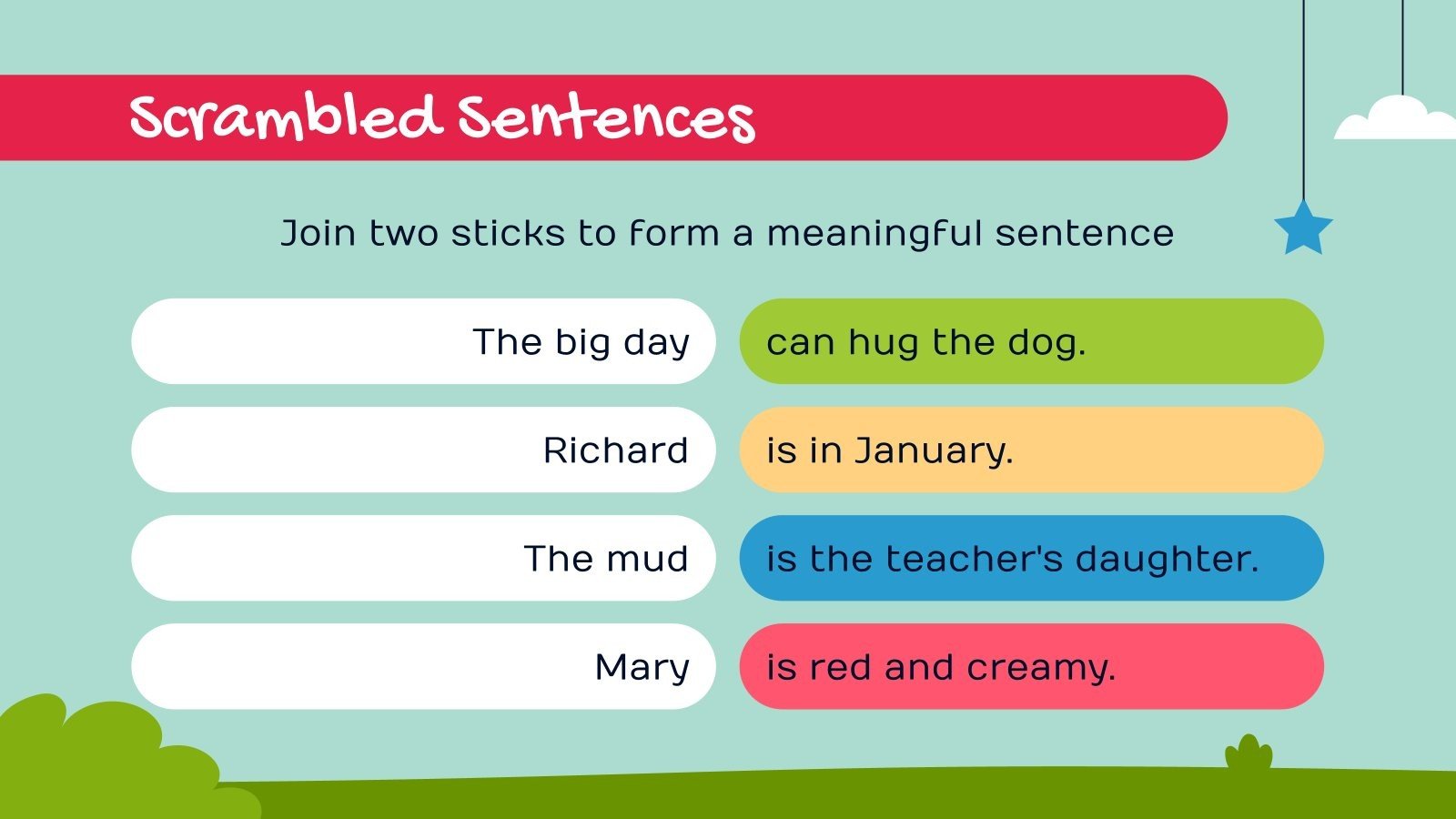 Scrambled Sentences

Join two sticks to form a meaningful sentence

The big day
Richard
The mud
Mary

can hug the dog.
is in January.
is the teacher's daughter.
is red and creamy.